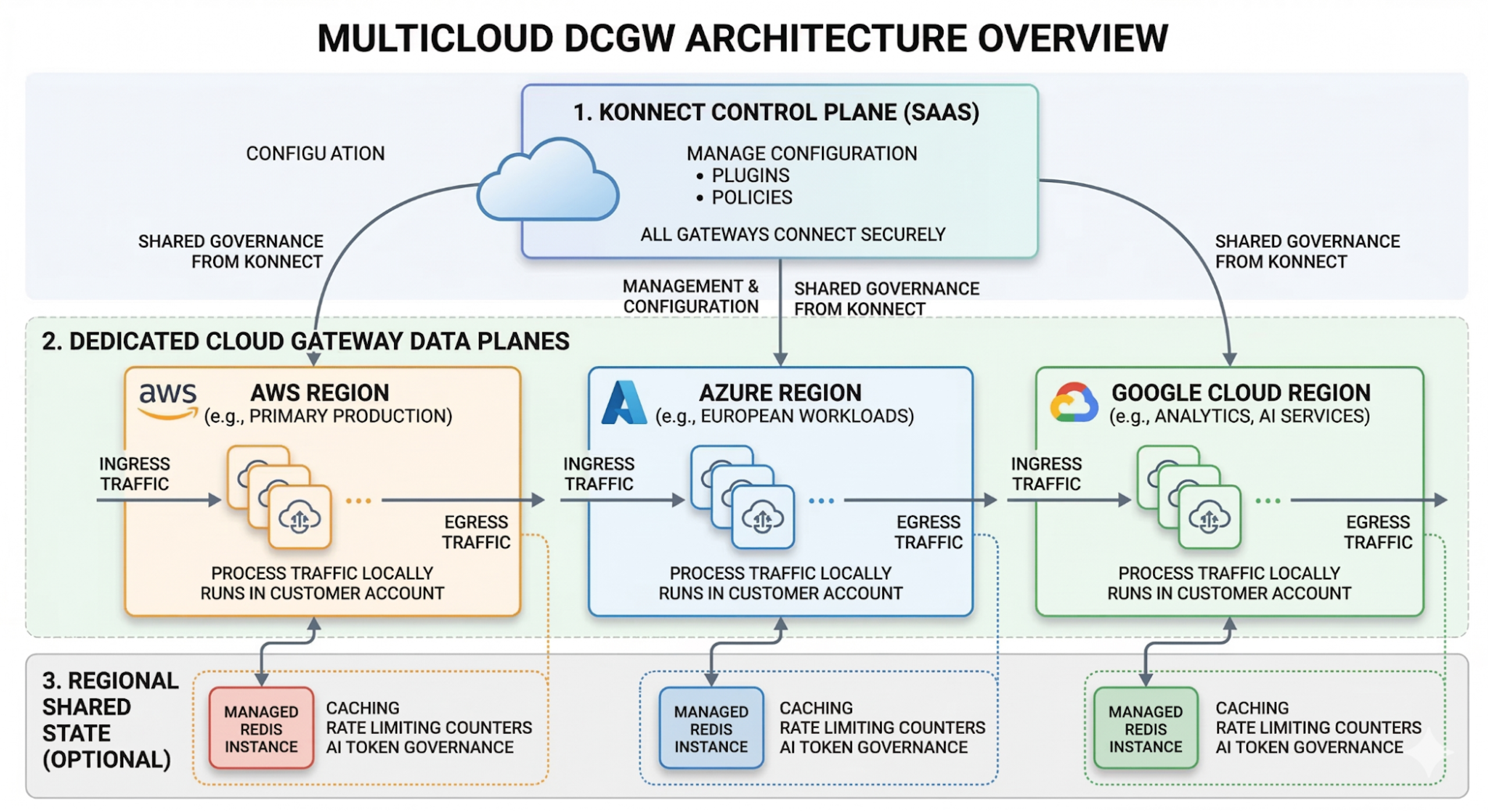 MULTICLOUD DCGW ARCHITECTURE OVERVIEW

1. KONNECT CONTROL PLANE (SAAS)

MANAGE CONFIGURATION
• PLUGINS
• POLICIES

ALL GATEWAYS CONNECT SECURELY

CONFIGU ATION

SHARED GOVERNANCE FROM KONNECT

MANAGEMENT & CONFIGURATION

SHARED GOVERNANCE FROM KONNECT

SHARED GOVERNANCE FROM KONNECT

2. DEDICATED CLOUD GATEWAY DATA PLANES

aws

AWS REGION
(e.g., PRIMARY PRODUCTION)

INGRESS TRAFFIC

EGRESS TRAFFIC

PROCESS TRAFFIC LOCALLY
RUNS IN CUSTOMER ACCOUNT

AZURE REGION
(e.g., EUROPEAN WORKLOADS)

INGRESS TRAFFIC

EGRESS TRAFFIC

PROCESS TRAFFIC LOCALLY
RUNS IN CUSTOMER ACCOUNT

GOOGLE CLOUD REGION
(e.g., ANALYTICS, AI SERVICES)

INGRESS TRAFFIC

EGRESS TRAFFIC

PROCESS TRAFFIC LOCALLY
RUNS IN CUSTOMER ACCOUNT

3. REGIONAL SHARED STATE (OPTIONAL)

MANAGED REDIS INSTANCE

CACHING
RATE LIMITING COUNTERS
AI TOKEN GOVERNANCE

MANAGED REDIS INSTANCE

CACHING
RATE LIMITING COUNTERS
AI TOKEN GOVERNANCE

MANAGED REDIS INSTANCE

CACHING
RATE LIMITING COUNTERS
AI TOKEN GOVERNANCE